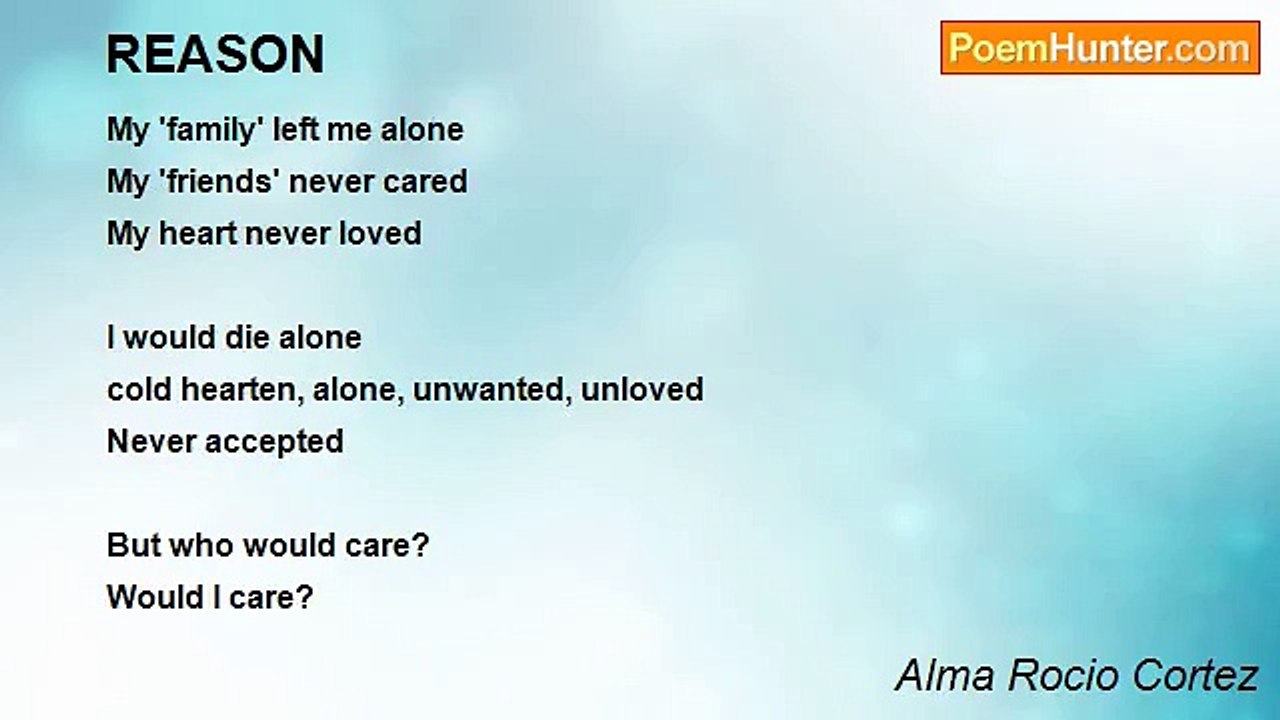 REASON

PoemHunter.com

My 'family' left me alone
My 'friends' never cared
My heart never loved

I would die alone
cold hearten, alone, unwanted, unloved
Never accepted

But who would care?
Would I care?

Alma Rocio Cortez